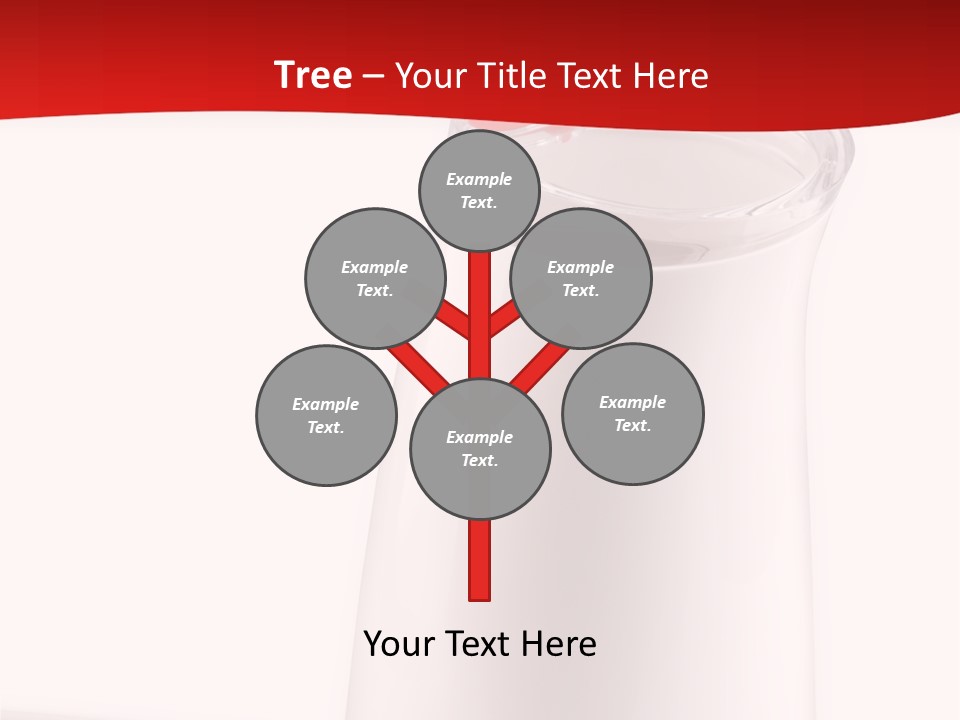 Tree – Your Title Text Here

Example Text.

Example Text.

Example Text.

Example Text.

Example Text.

Example Text.

Your Text Here